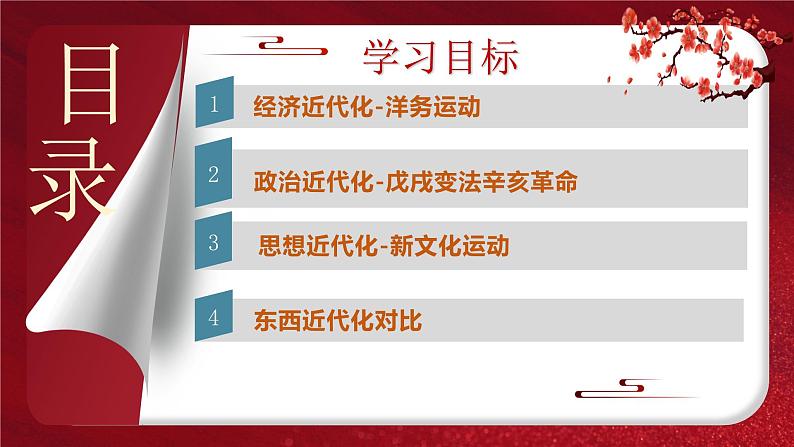 目录

学习目标

1 经济近代化-洋务运动

2 政治近代化-戊戌变法辛亥革命

3 思想近代化-新文化运动

4 东西近代化对比